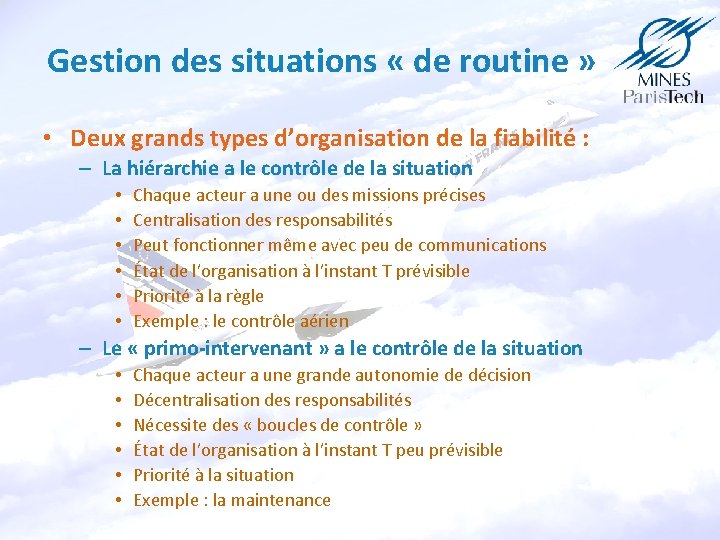 Gestion des situations « de routine »

MINES ParisTech

• Deux grands types d'organisation de la fiabilité :

– La hiérarchie a le contrôle de la situation
• Chaque acteur a une ou des missions précises
• Centralisation des responsabilités
• Peut fonctionner même avec peu de communications
• État de l'organisation à l'instant T prévisible
• Priorité à la règle
• Exemple : le contrôle aérien

– Le « primo-intervenant » a le contrôle de la situation
• Chaque acteur a une grande autonomie de décision
• Décentralisation des responsabilités
• Nécessite des « boucles de contrôle »
• État de l'organisation à l'instant T peu prévisible
• Priorité à la situation
• Exemple : la maintenance